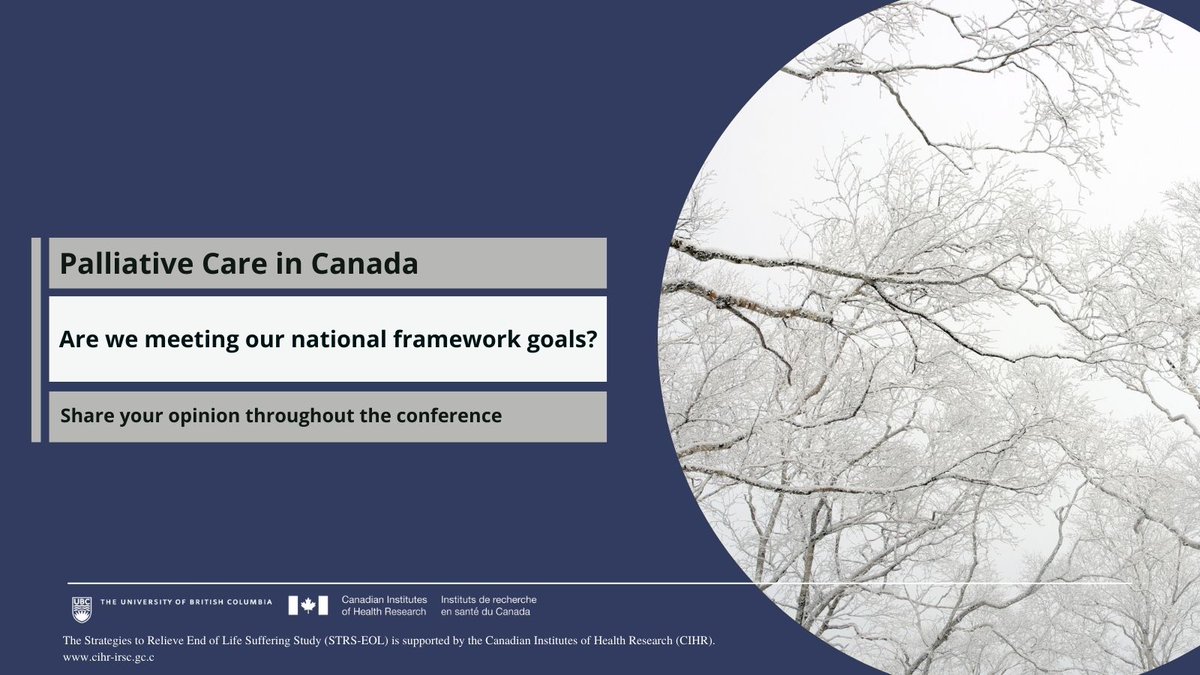 Palliative Care in Canada

Are we meeting our national framework goals?

Share your opinion throughout the conference

UBC THE UNIVERSITY OF BRITISH COLUMBIA

Canadian Institutes of Health Research

Instituts de recherche en santé du Canada

The Strategies to Relieve End of Life Suffering Study (STRS-EOL) is supported by the Canadian Institutes of Health Research (CIHR). www.cihr-irsc.gc.c